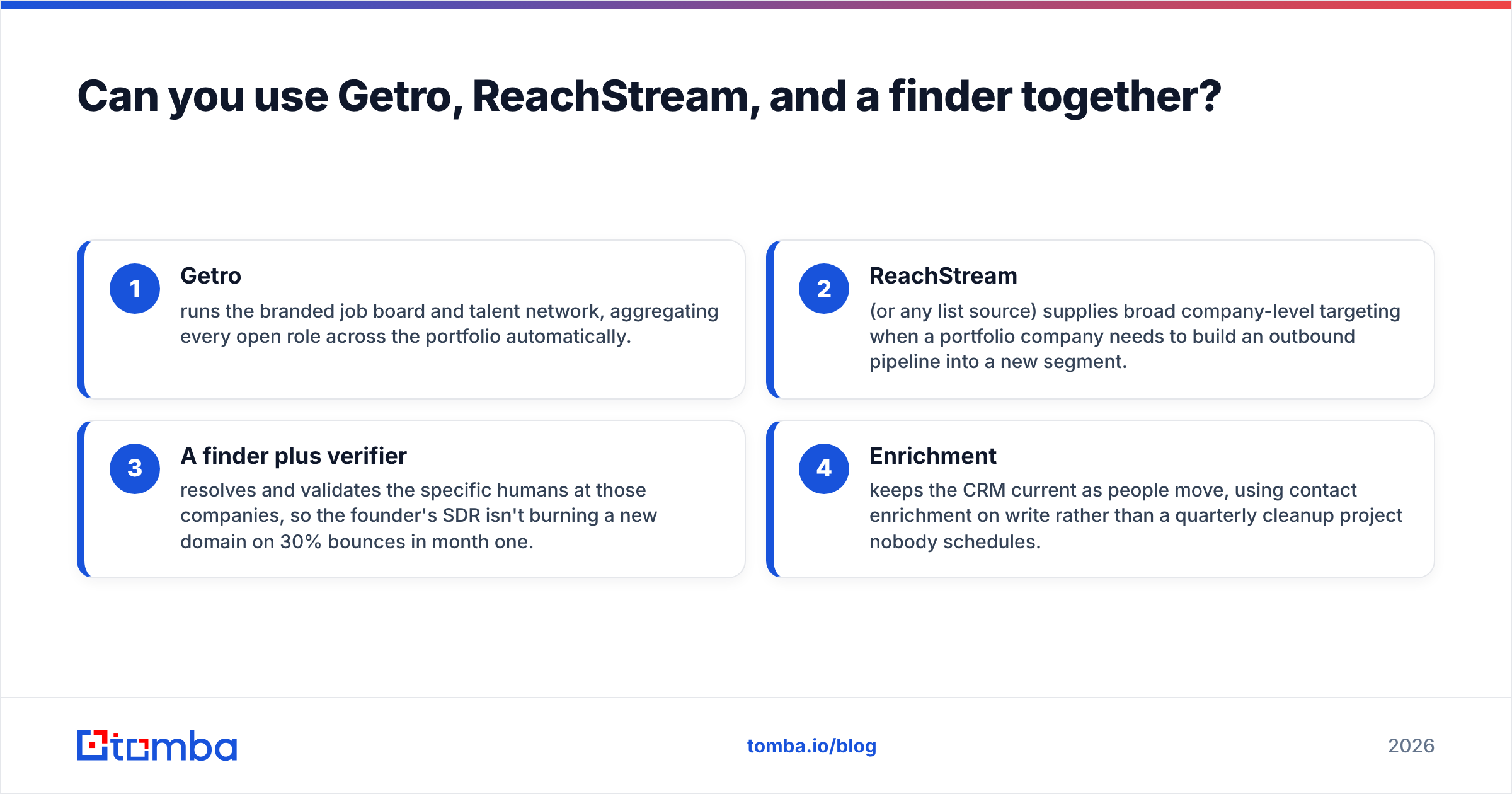 Can you use Getro, ReachStream, and a finder together?

1
Getro
runs the branded job board and talent network, aggregating every open role across the portfolio automatically.

2
ReachStream
(or any list source) supplies broad company-level targeting when a portfolio company needs to build an outbound pipeline into a new segment.

3
A finder plus verifier
resolves and validates the specific humans at those companies, so the founder's SDR isn't burning a new domain on 30% bounces in month one.

4
Enrichment
keeps the CRM current as people move, using contact enrichment on write rather than a quarterly cleanup project nobody schedules.

tomba

tomba.io/blog

2026